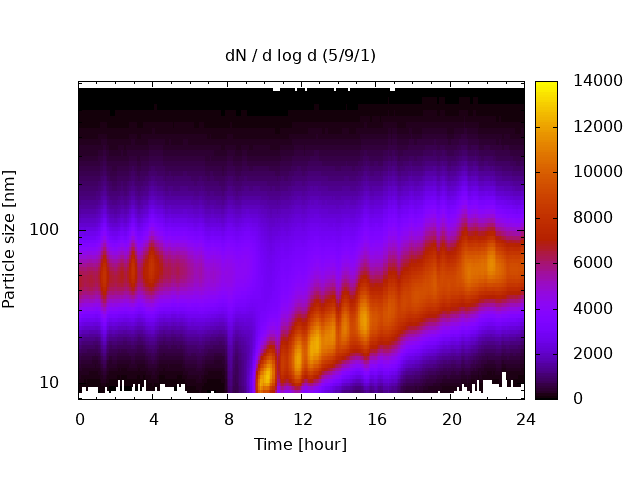 dN / d log d (5/9/1)

Particle size [nm]

100

10

0 4 8 12 16 20 24

Time [hour]

14000
12000
10000
8000
6000
4000
2000
0